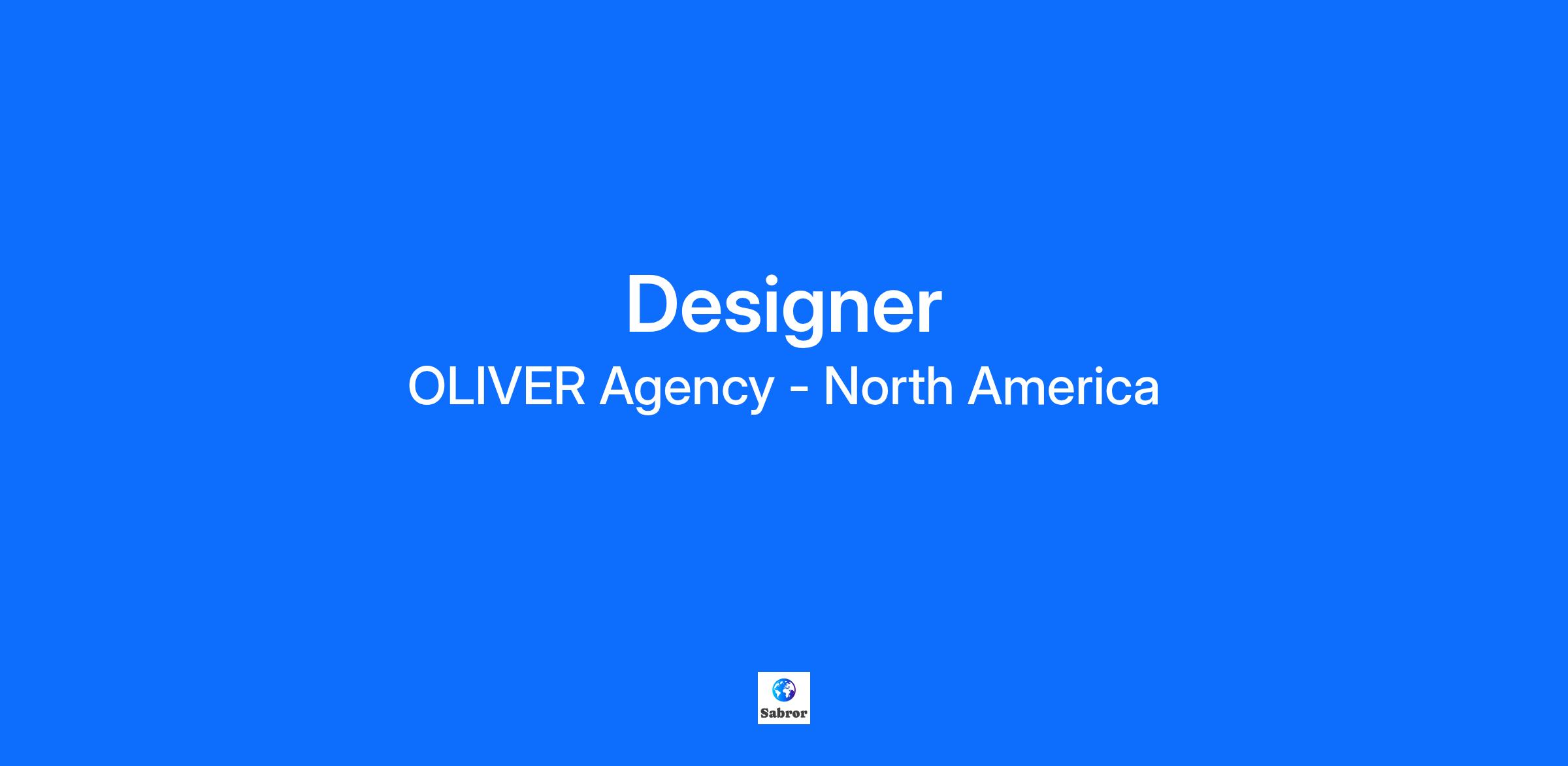 Designer
OLIVER Agency - North America

Sabror